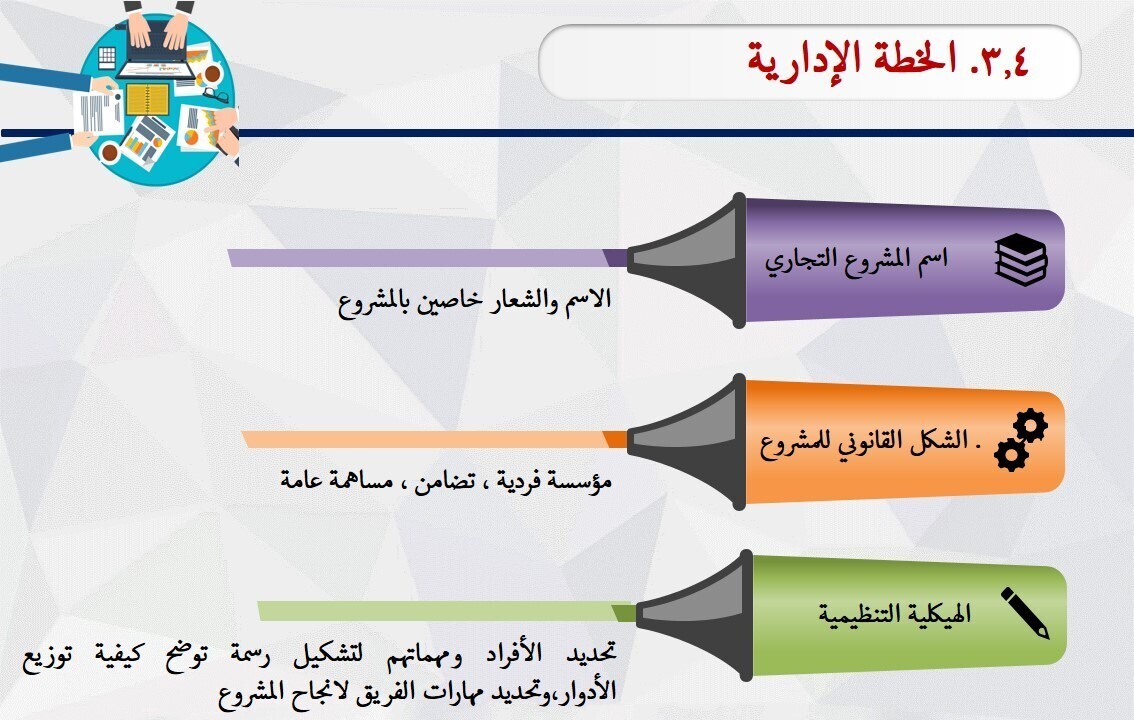 ٣,٤. الخطة الإدارية

اسم المشروع التجاري

الاسم والشعار خاصين بالمشروع

. الشكل القانوني للمشروع

مؤسسة فردية ، تضامن ، مساهمة عامة

الهيكلية التنظيمية

تحديد الأفراد ومهماتهم لتشكيل رسمة توضح كيفية توزيع الأدوار،وتحديد مهارات الفريق لانجاح المشروع